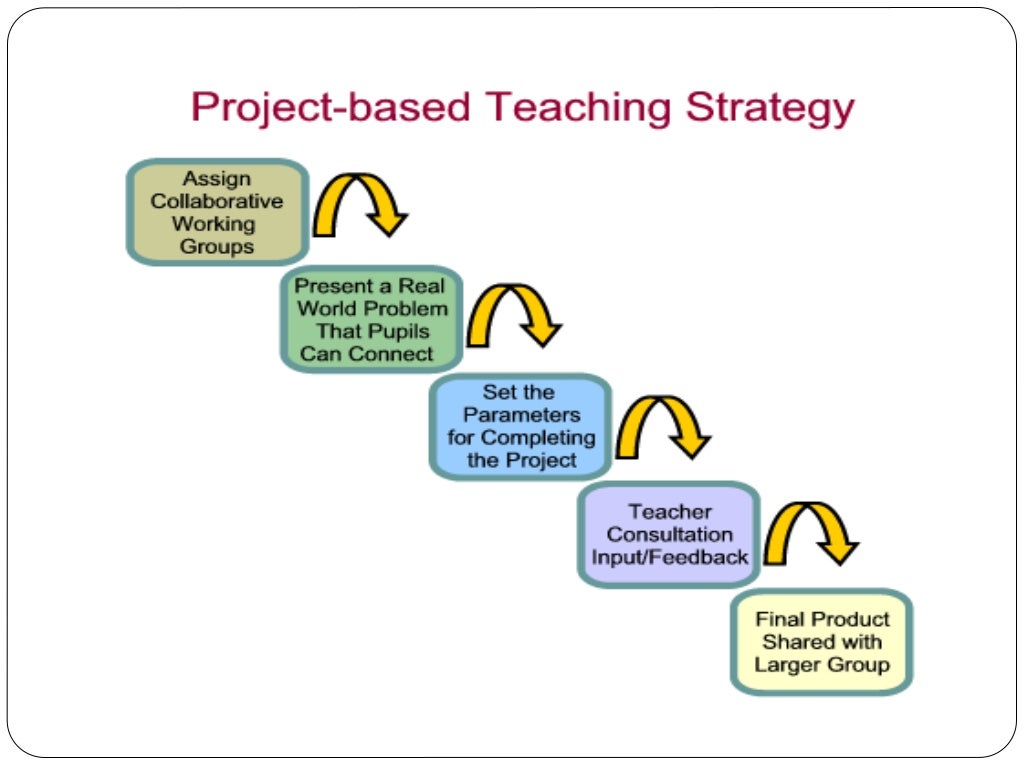 Project-based Teaching Strategy

Assign Collaborative Working Groups

Present a Real World Problem That Pupils Can Connect

Set the Parameters for Completing the Project

Teacher Consultation Input/Feedback

Final Product Shared with Larger Group